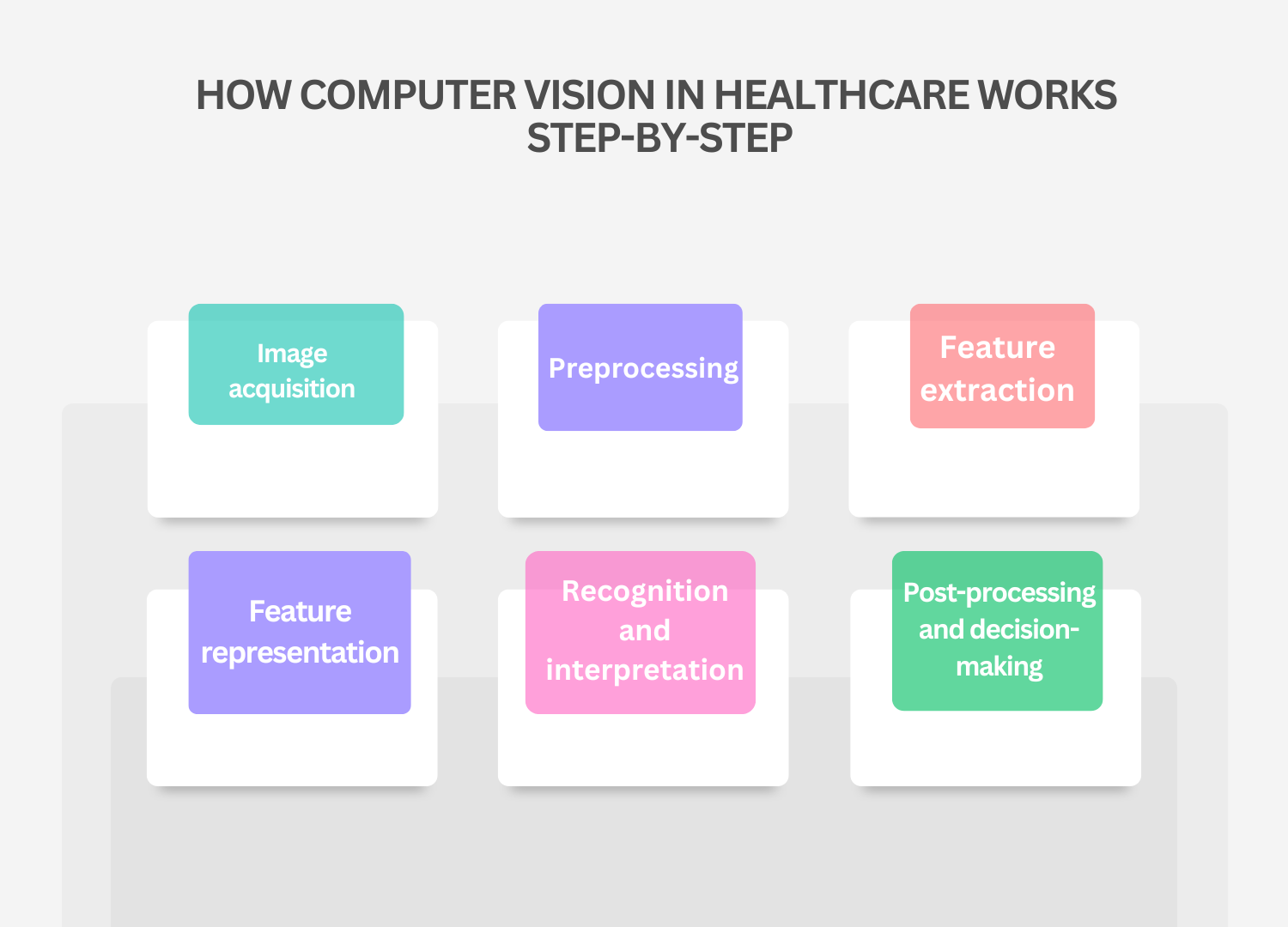 HOW COMPUTER VISION IN HEALTHCARE WORKS STEP-BY-STEP

Image acquisition

Preprocessing

Feature extraction

Feature representation

Recognition and interpretation

Post-processing and decision-making